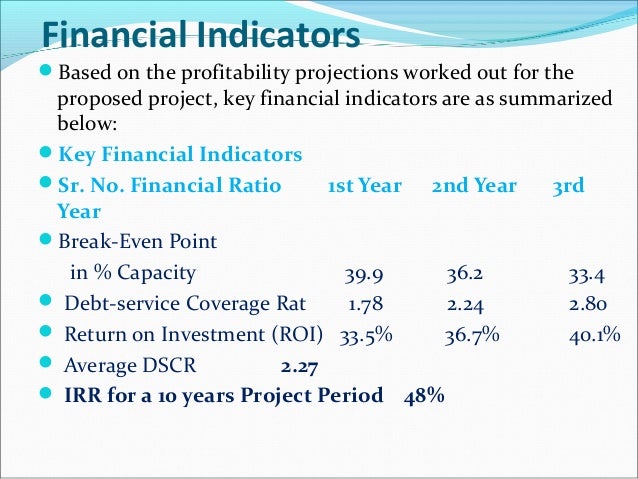 Financial Indicators

Based on the profitability projections worked out for the proposed project, key financial indicators are as summarized below:

Key Financial Indicators

Sr. No. Financial Ratio 1st Year 2nd Year 3rd Year

Break-Even Point
in % Capacity 39.9 36.2 33.4

Debt-service Coverage Rat 1.78 2.24 2.80

Return on Investment (ROI) 33.5% 36.7% 40.1%

Average DSCR 2.27

IRR for a 10 years Project Period 48%